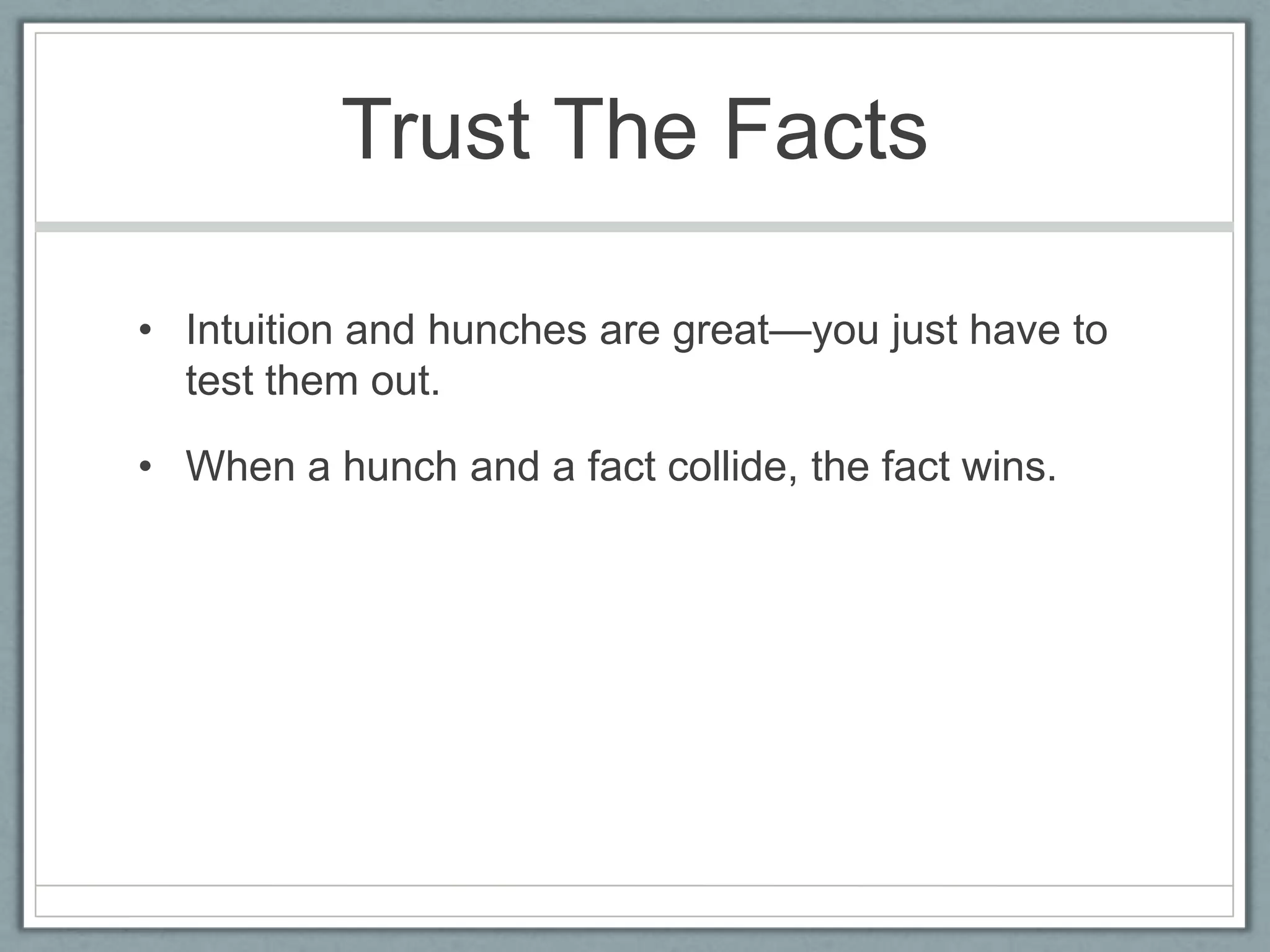 Trust The Facts

• Intuition and hunches are great—you just have to test them out.

• When a hunch and a fact collide, the fact wins.